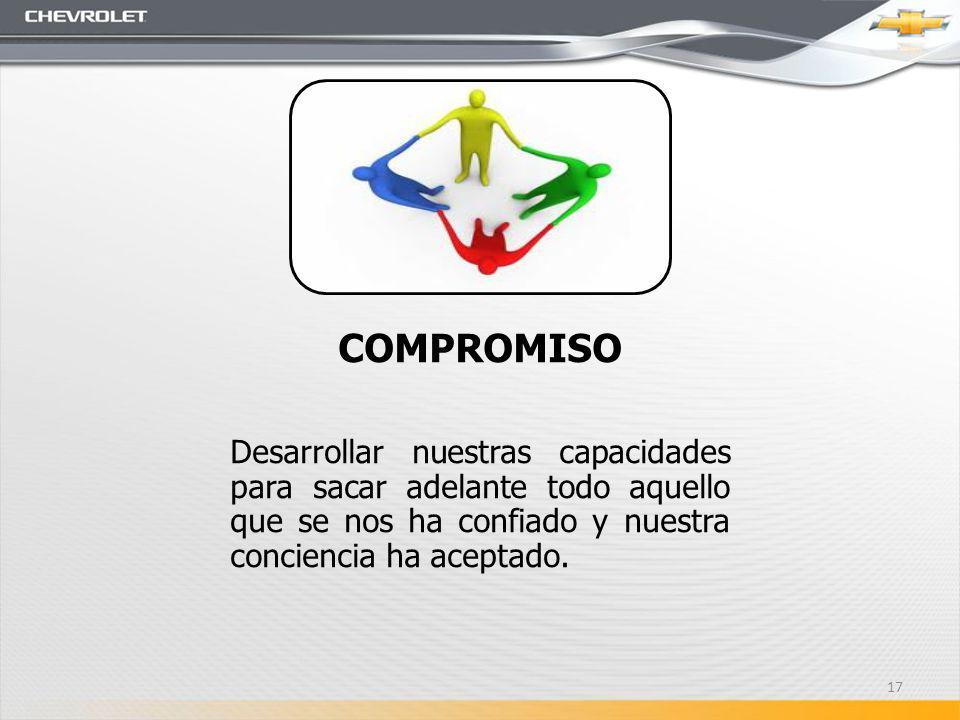 CHEVROLET

COMPROMISO

Desarrollar nuestras capacidades para sacar adelante todo aquello que se nos ha confiado y nuestra conciencia ha aceptado.

17